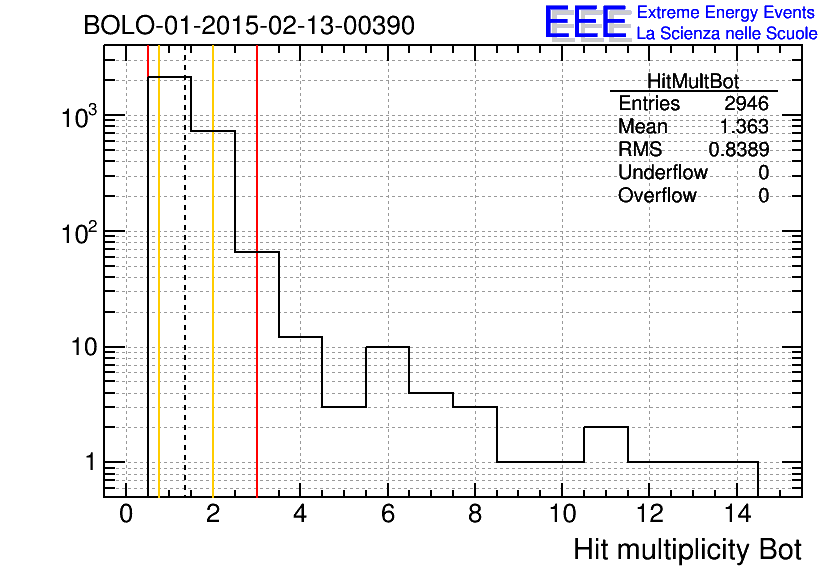 BOLO-01-2015-02-13-00390

EEE Extreme Energy Events
La Scienza nelle Scuole

| HitMultBot | |
|---|---|
| Entries | 2946 |
| Mean | 1.363 |
| RMS | 0.8389 |
| Underflow | 0 |
| Overflow | 0 |

$10^3$
$10^2$
10
1

0 2 4 6 8 10 12 14

Hit multiplicity Bot